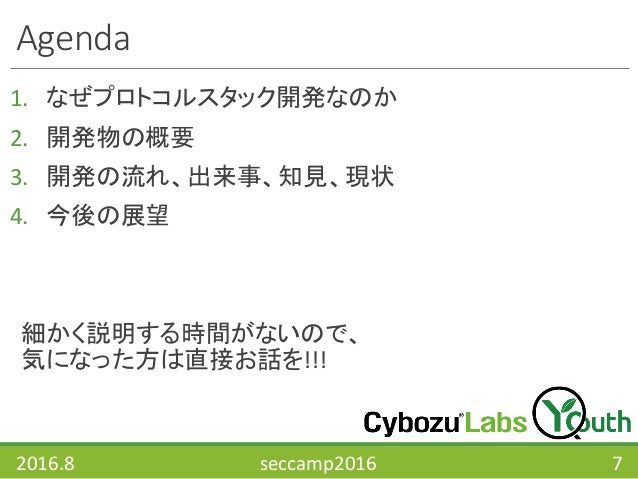 Agenda

1. なぜプロトコルスタック開発なのか
2. 開発物の概要
3. 開発の流れ、出来事、知見、現状
4. 今後の展望

細かく説明する時間がないので、
気になった方は直接お話を!!!

Cybozu Labs Youth

2016.8 seccamp2016 7